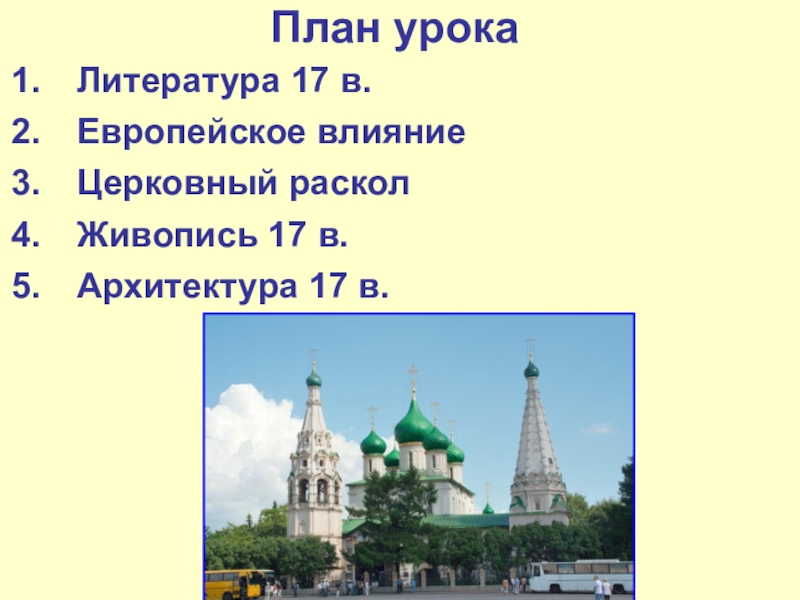 План урока

1. Литература 17 в.
2. Европейское влияние
3. Церковный раскол
4. Живопись 17 в.
5. Архитектура 17 в.